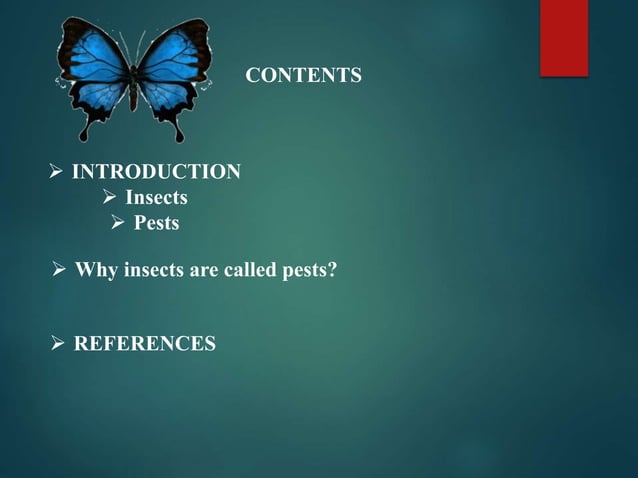 CONTENTS

➢ INTRODUCTION
➢ Insects
➢ Pests

➢ Why insects are called pests?

➢ REFERENCES